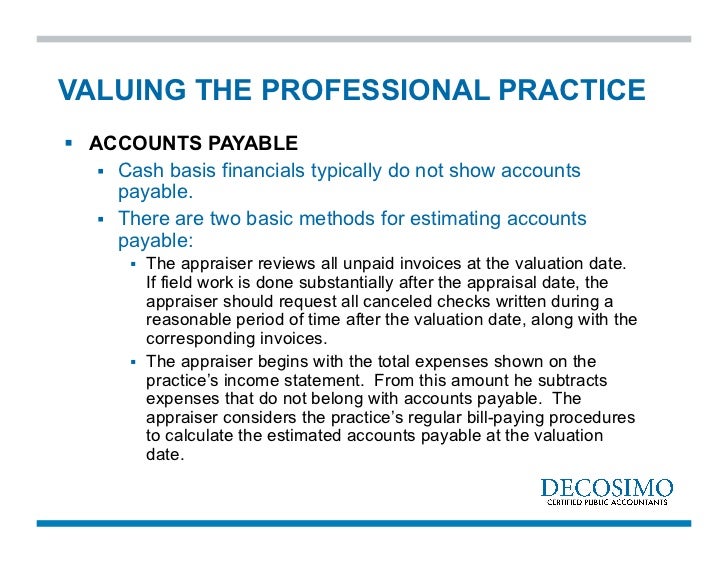 VALUING THE PROFESSIONAL PRACTICE

▪ ACCOUNTS PAYABLE

▪ Cash basis financials typically do not show accounts payable.

▪ There are two basic methods for estimating accounts payable:

▪ The appraiser reviews all unpaid invoices at the valuation date. If field work is done substantially after the appraisal date, the appraiser should request all canceled checks written during a reasonable period of time after the valuation date, along with the corresponding invoices.

▪ The appraiser begins with the total expenses shown on the practice's income statement. From this amount he subtracts expenses that do not belong with accounts payable. The appraiser considers the practice's regular bill-paying procedures to calculate the estimated accounts payable at the valuation date.

DECOSIMO
CERTIFIED PUBLIC ACCOUNTANTS